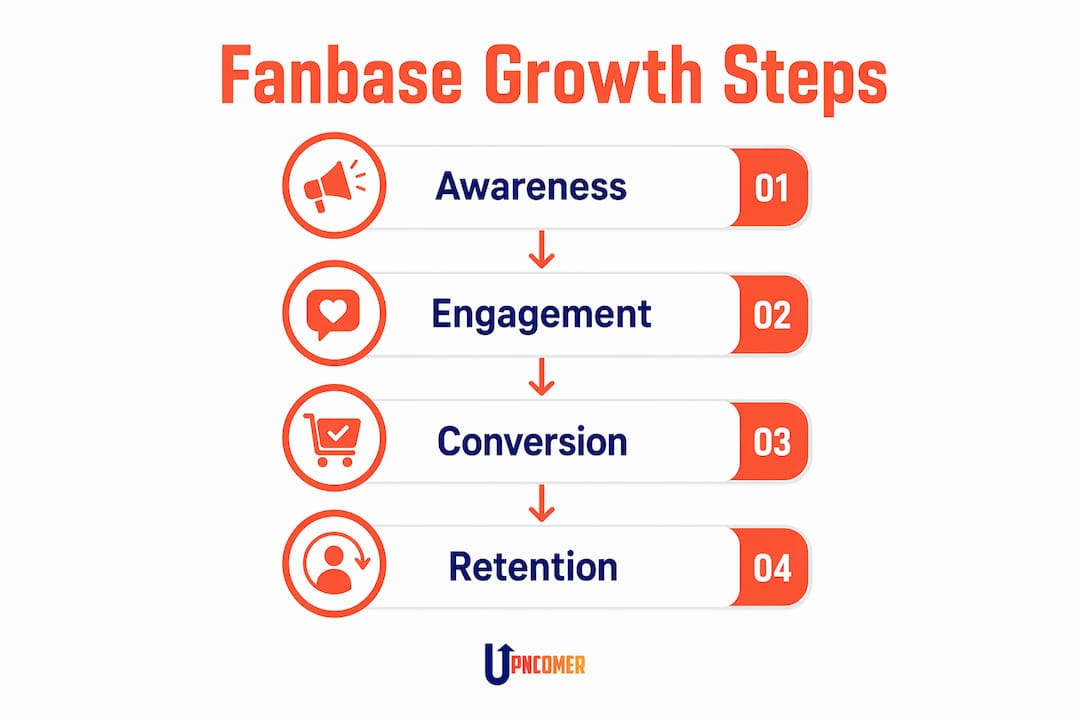 Fanbase Growth Steps

Awareness 01

Engagement 02

Conversion 03

Retention 04

UPNCOMER